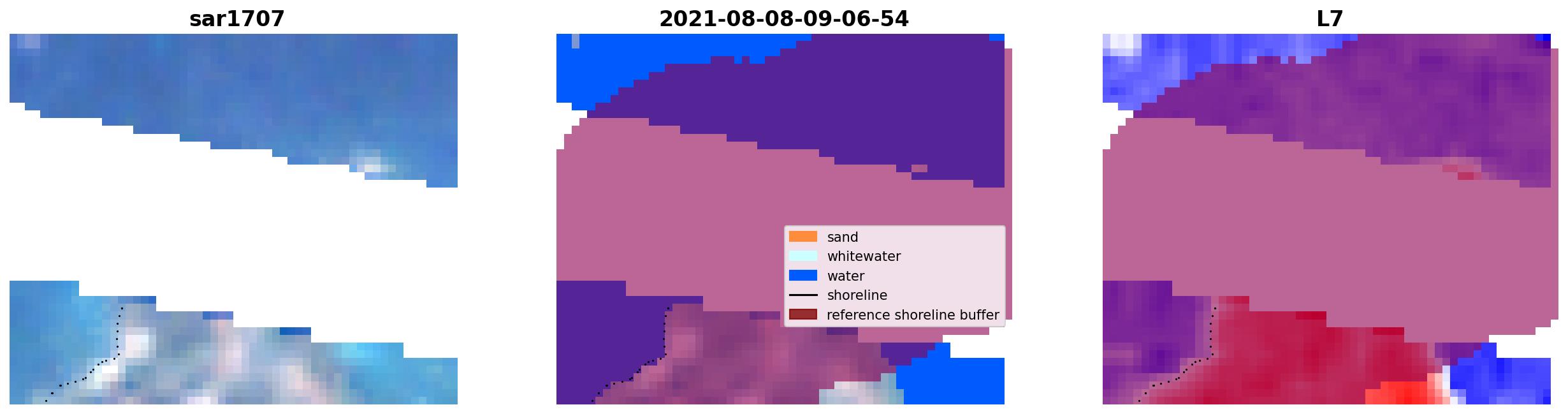 sar1707

2021-08-08-09-06-54

L7

sand
whitewater
water
shoreline
reference shoreline buffer